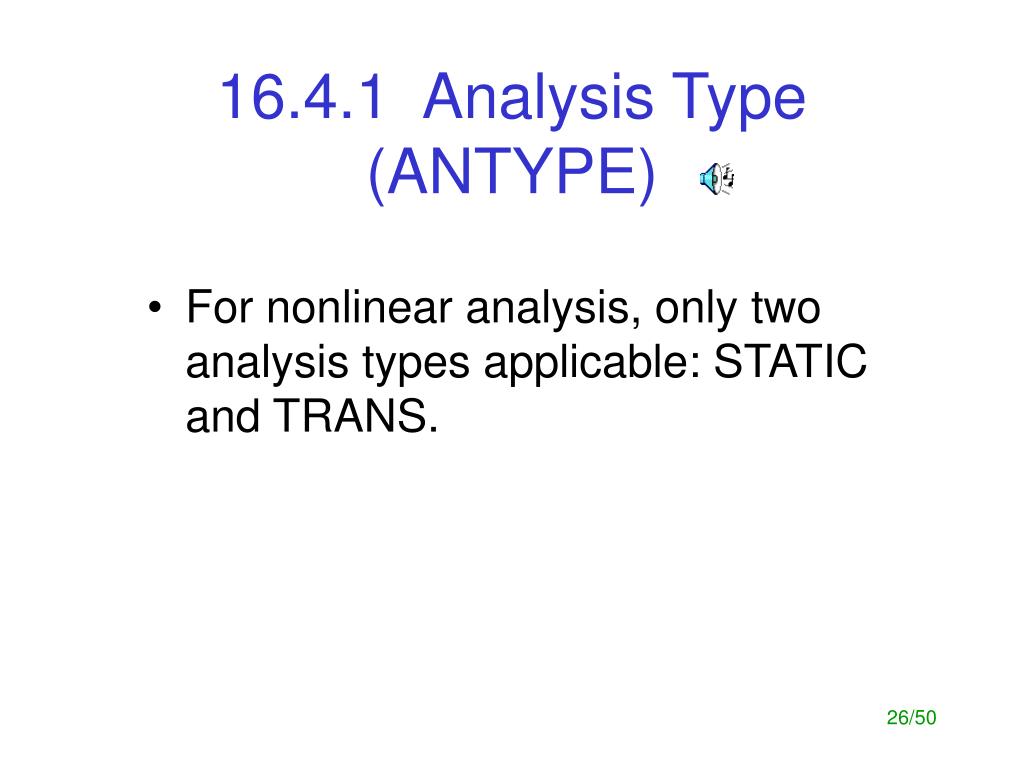 16.4.1 Analysis Type (ANTYPE)

• For nonlinear analysis, only two analysis types applicable: STATIC and TRANS.

26/50